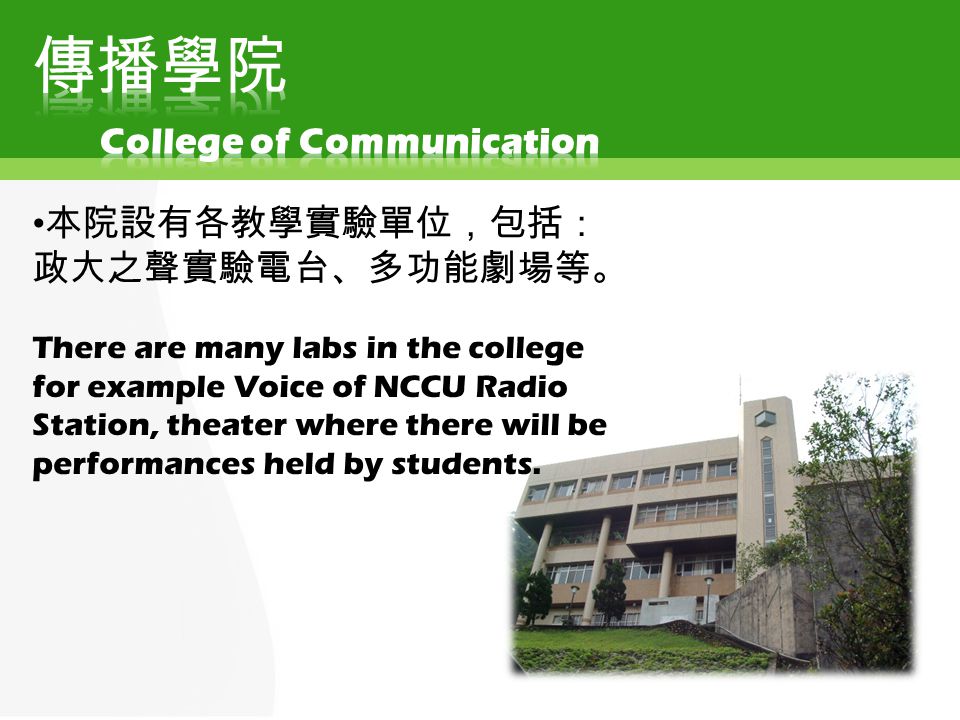 傳播學院

College of Communication

•本院設有各教學實驗單位，包括：政大之聲實驗電台、多功能劇場等。

There are many labs in the college for example Voice of NCCU Radio Station, theater where there will be performances held by students.